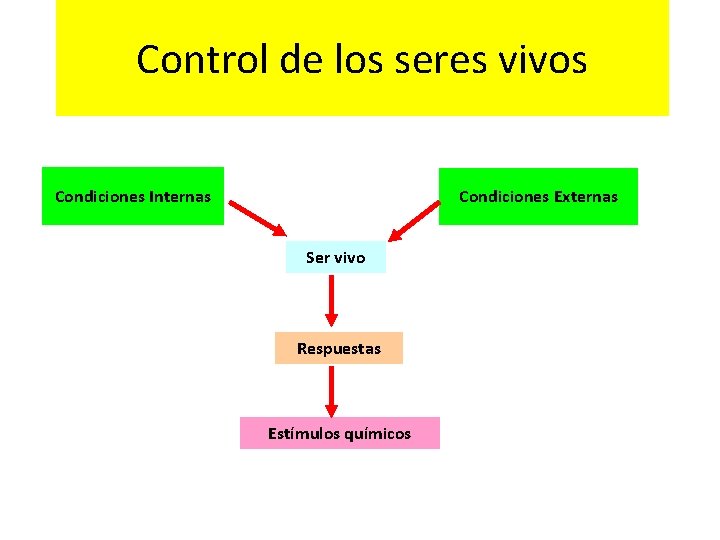 Control de los seres vivos

Condiciones Internas

Condiciones Externas

Ser vivo

Respuestas

Estímulos químicos